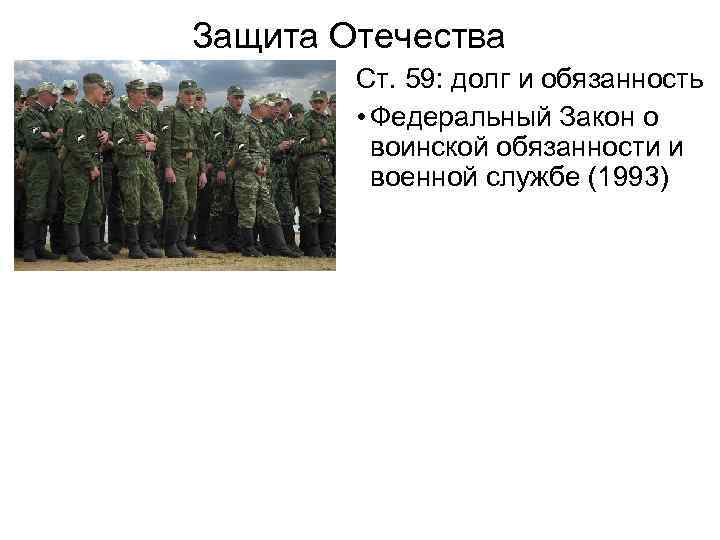 Защита Отечества

Ст. 59: долг и обязанность

• Федеральный Закон о воинской обязанности и военной службе (1993)